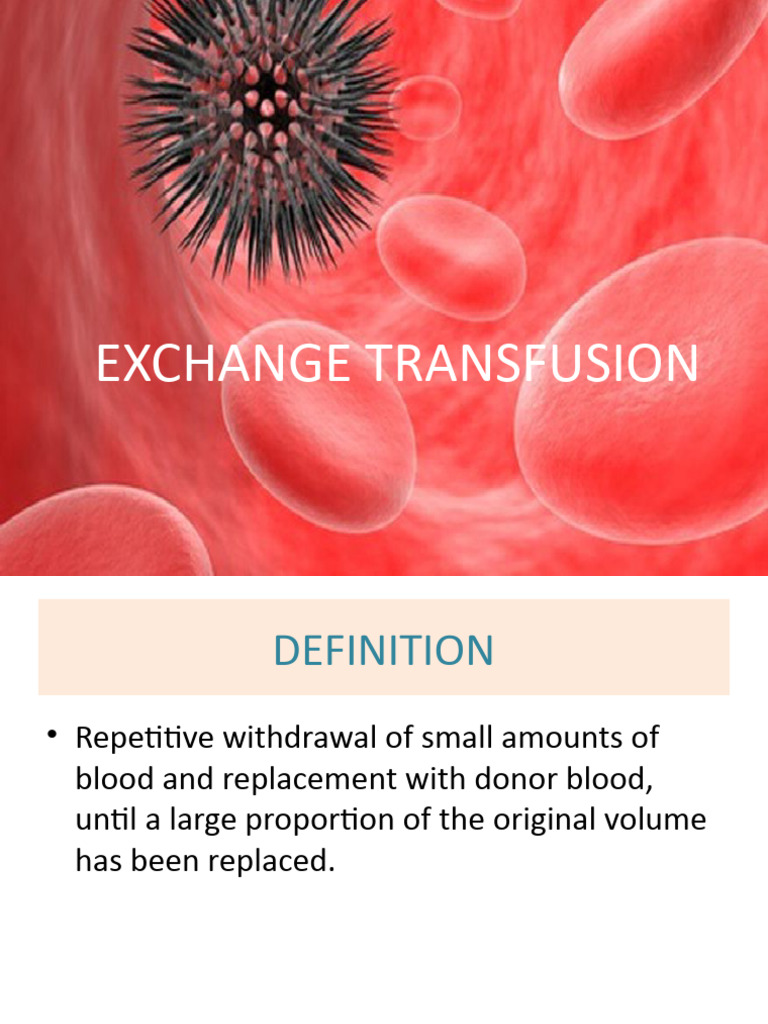 EXCHANGE TRANSFUSION

DEFINITION

• Repetitive withdrawal of small amounts of blood and replacement with donor blood, until a large proportion of the original volume has been replaced.